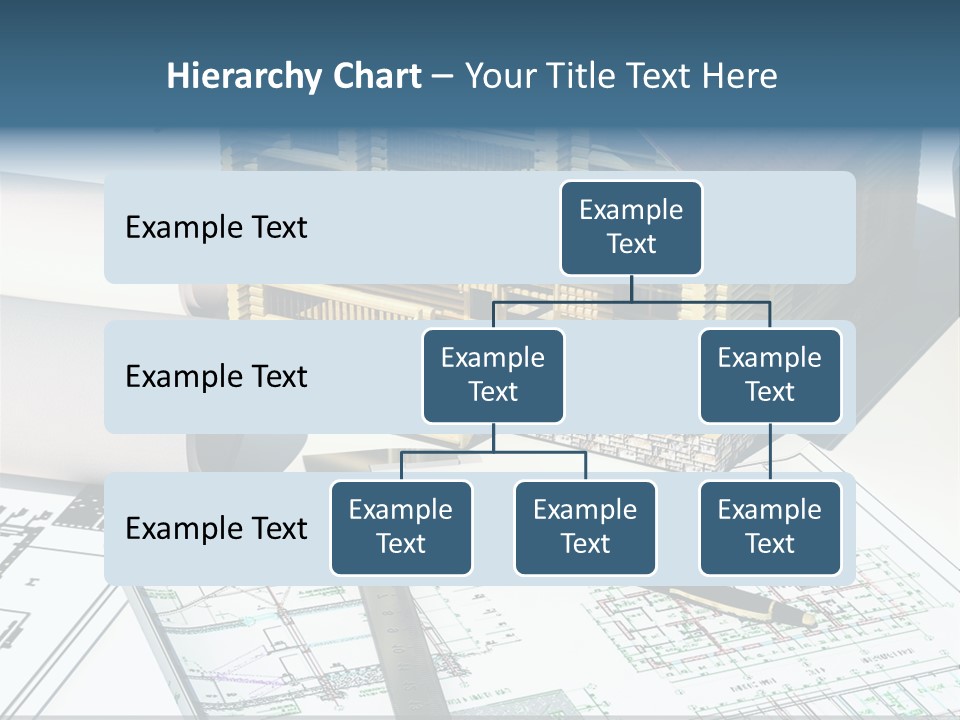 Hierarchy Chart – Your Title Text Here

Example Text

Example Text

Example Text

Example Text

Example Text

Example Text

Example Text

Example Text

Example Text